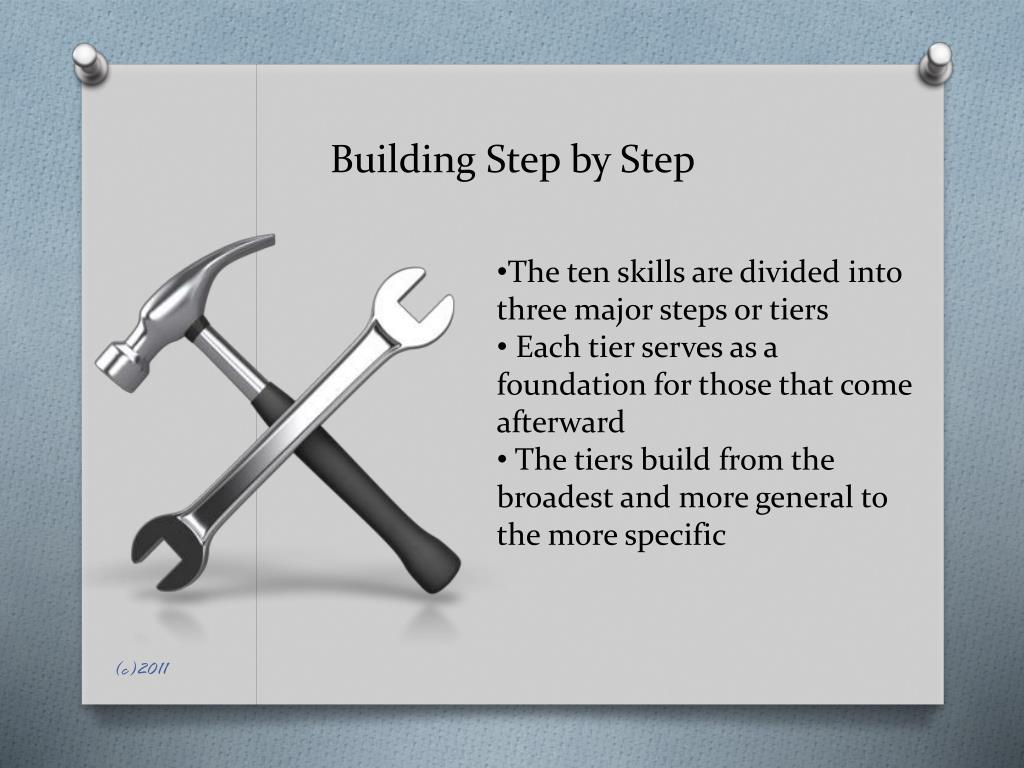 Building Step by Step

•The ten skills are divided into three major steps or tiers
• Each tier serves as a foundation for those that come afterward
• The tiers build from the broadest and more general to the more specific

(c)2011